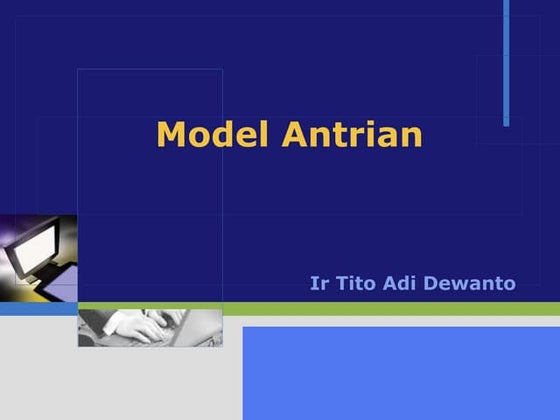 Model Antrian

Ir Tito Adi Dewanto